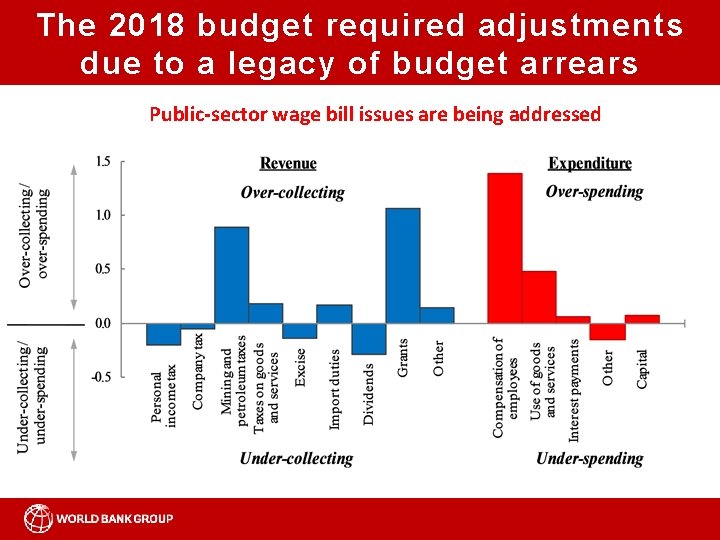 The 2018 budget required adjustments due to a legacy of budget arrears

Public-sector wage bill issues are being addressed

Over-collecting/ over-spending

Under-collecting/ under-spending

1.5
1.0
0.5
0.0
-0.5

Revenue

Over-collecting

Expenditure

Over-spending

Personal income tax
Company tax
Mining and petroleum taxes
Taxes on goods and services
Excise
Import duties
Dividends
Grants
Other
Compensation of employees
Use of goods and services
Interest payments
Other
Capital

Under-collecting

Under-spending

WORLD BANK GROUP